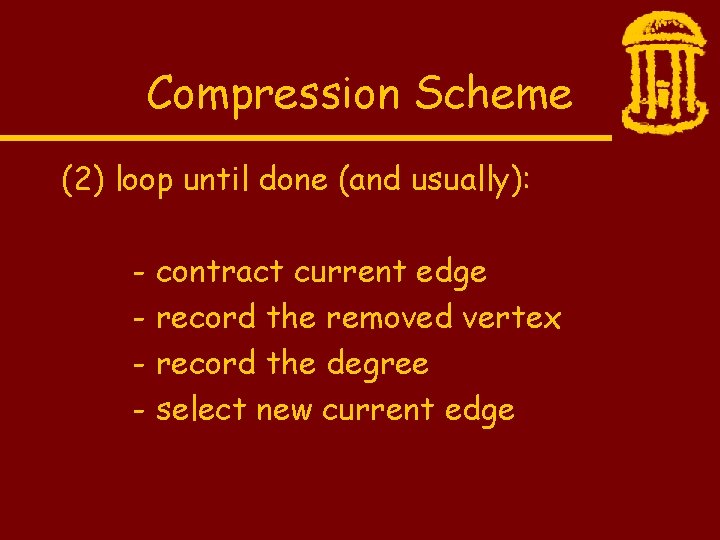 Compression Scheme

(2) loop until done (and usually):

- contract current edge
- record the removed vertex
- record the degree
- select new current edge